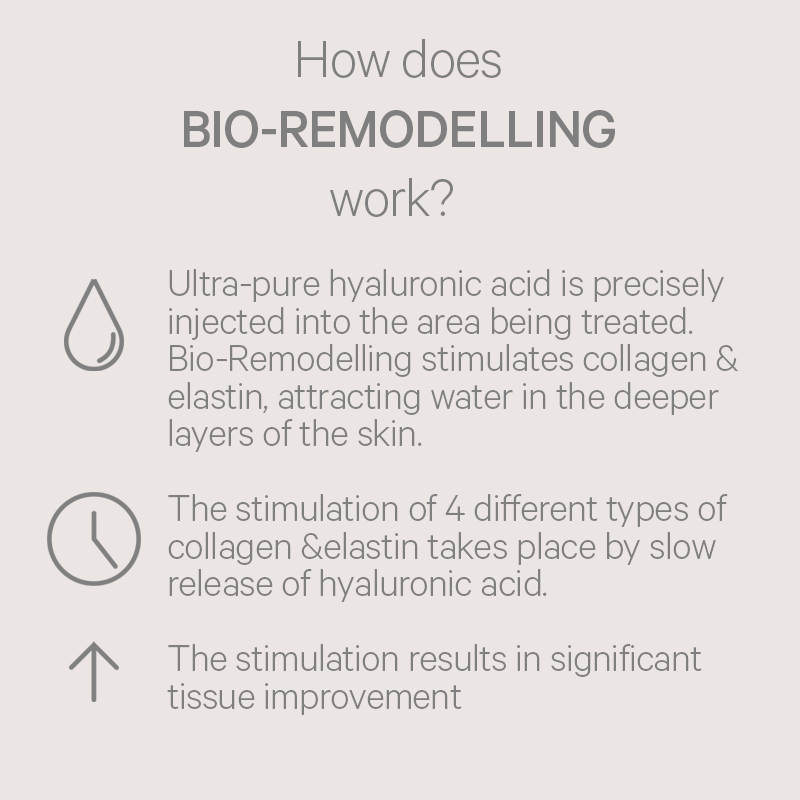 How does
BIO-REMODELLING
work?

Ultra-pure hyaluronic acid is precisely injected into the area being treated. Bio-Remodelling stimulates collagen & elastin, attracting water in the deeper layers of the skin.

The stimulation of 4 different types of collagen &elastin takes place by slow release of hyaluronic acid.

The stimulation results in significant tissue improvement